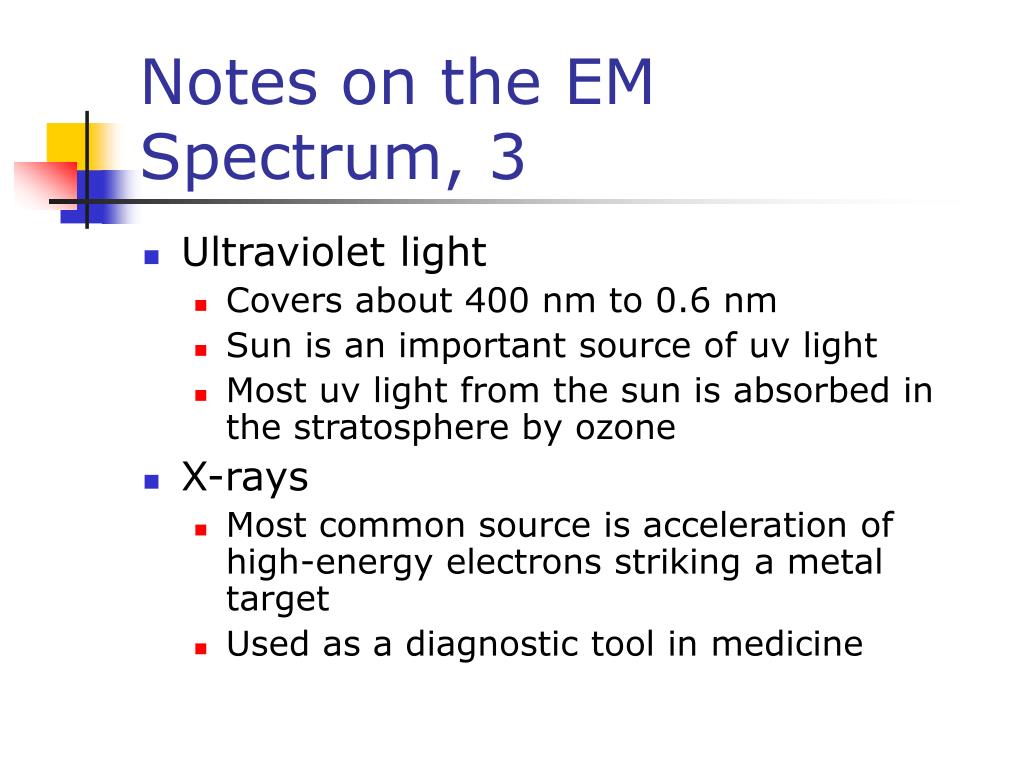 Notes on the EM Spectrum, 3

- Ultraviolet light
  - Covers about 400 nm to 0.6 nm
  - Sun is an important source of uv light
  - Most uv light from the sun is absorbed in the stratosphere by ozone
- X-rays
  - Most common source is acceleration of high-energy electrons striking a metal target
  - Used as a diagnostic tool in medicine